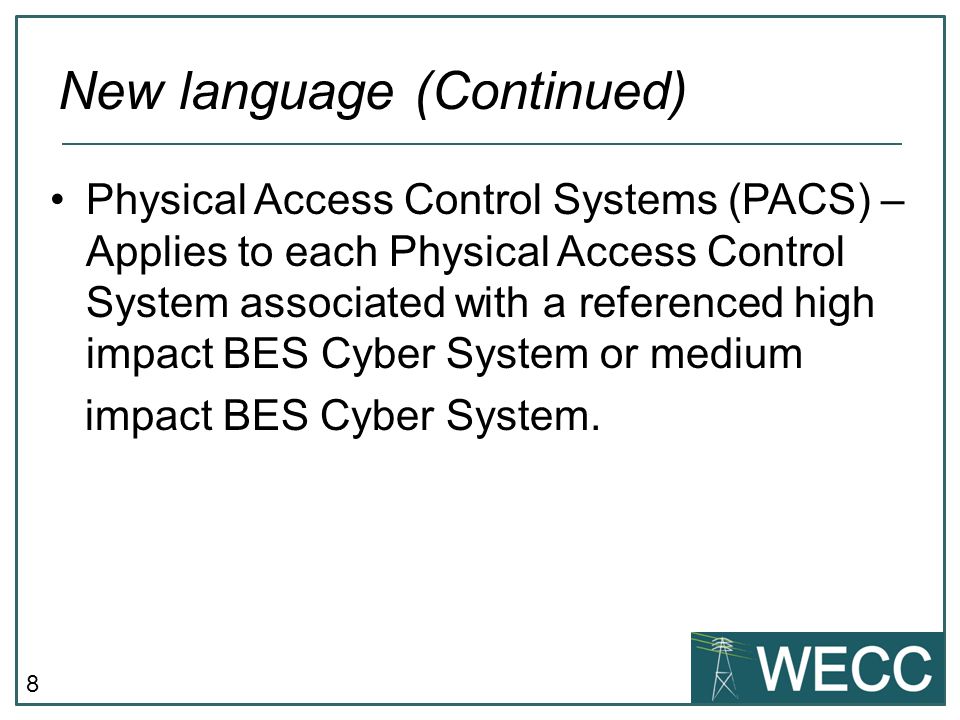 New language (Continued)

• Physical Access Control Systems (PACS) – Applies to each Physical Access Control System associated with a referenced high impact BES Cyber System or medium impact BES Cyber System.

8

WECC